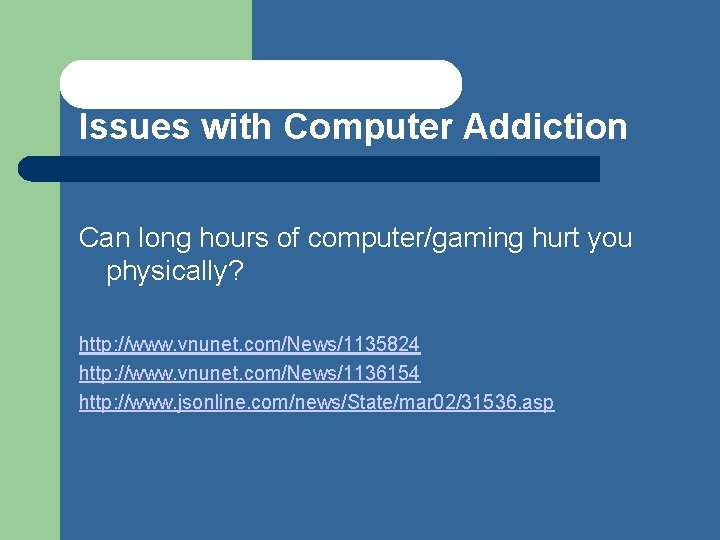 Issues with Computer Addiction

Can long hours of computer/gaming hurt you physically?

http://www.vnunet.com/News/1135824
http://www.vnunet.com/News/1136154
http://www.jsonline.com/news/State/mar02/31536.asp